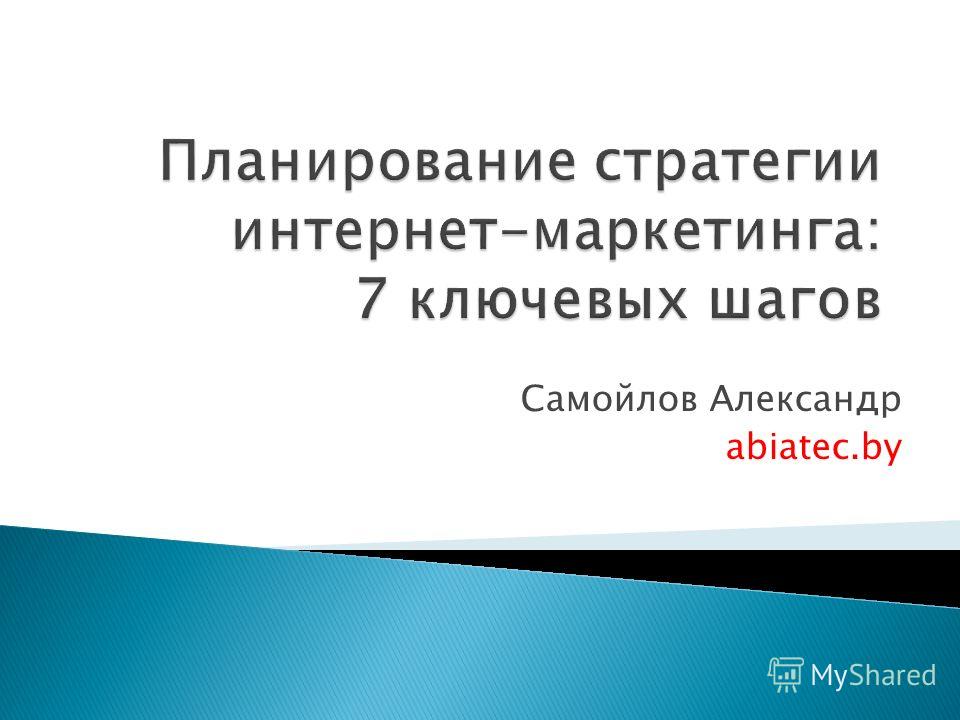 Планирование стратегии интернет-маркетинга: 7 ключевых шагов

Самойлов Александр
abiatec.by

MyShared